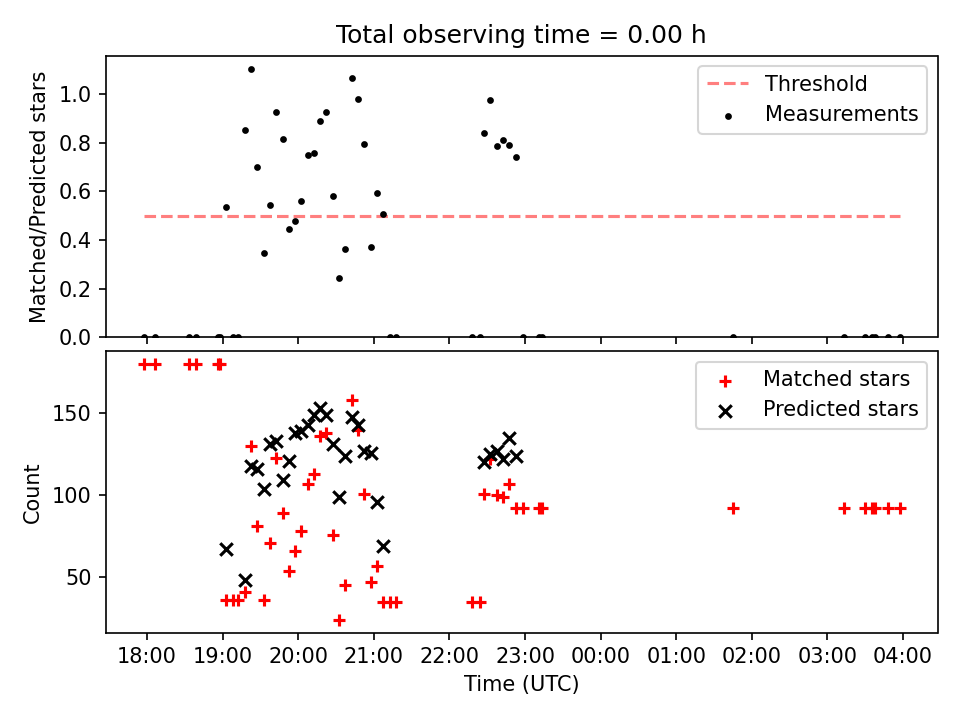 Total observing time = 0.00 h

Matched/Predicted stars

1.0
0.8
0.6
0.4
0.2
0.0

Threshold
Measurements

Count

150
100
50

Matched stars
Predicted stars

18:00 19:00 20:00 21:00 22:00 23:00 00:00 01:00 02:00 03:00 04:00

Time (UTC)